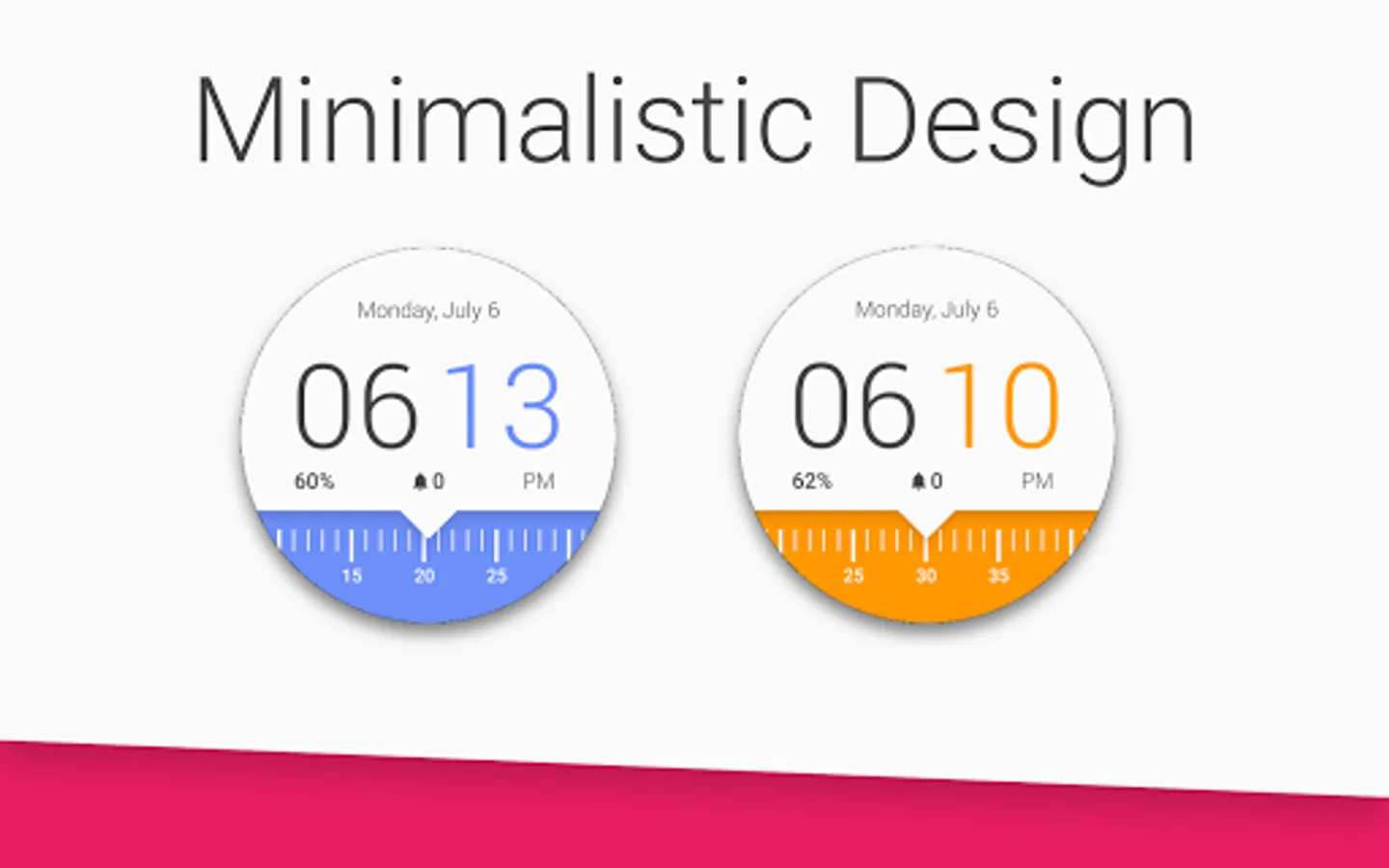 Minimalistic Design

Monday, July 6

06 13

60% 0 PM

15 20 25

Monday, July 6

06 10

62% 0 PM

25 30 35